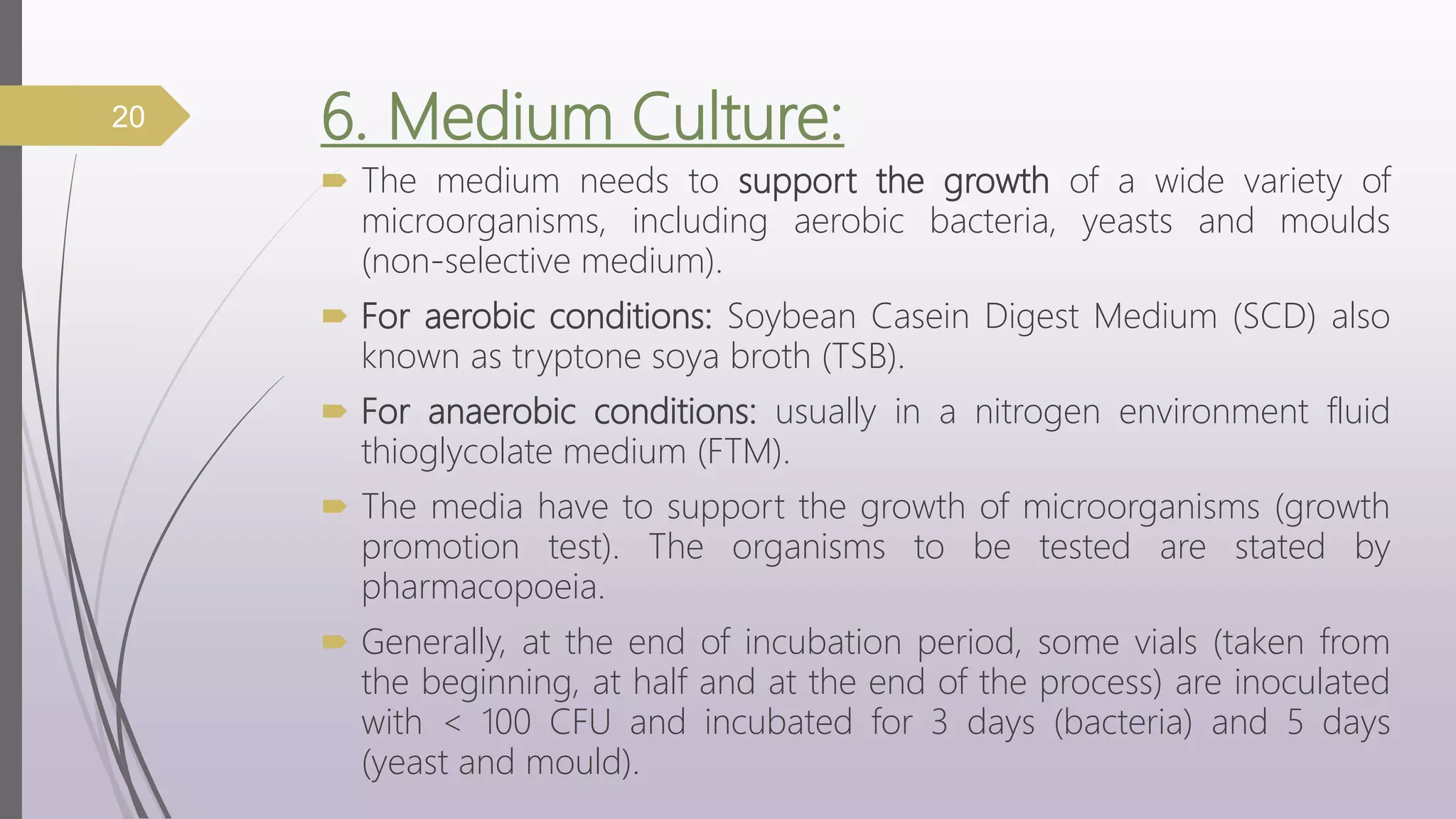 20

6. Medium Culture:

The medium needs to support the growth of a wide variety of microorganisms, including aerobic bacteria, yeasts and moulds (non-selective medium).

For aerobic conditions: Soybean Casein Digest Medium (SCD) also known as tryptone soya broth (TSB).

For anaerobic conditions: usually in a nitrogen environment fluid thioglycolate medium (FTM).

The media have to support the growth of microorganisms (growth promotion test). The organisms to be tested are stated by pharmacopoeia.

Generally, at the end of incubation period, some vials (taken from the beginning, at half and at the end of the process) are inoculated with < 100 CFU and incubated for 3 days (bacteria) and 5 days (yeast and mould).